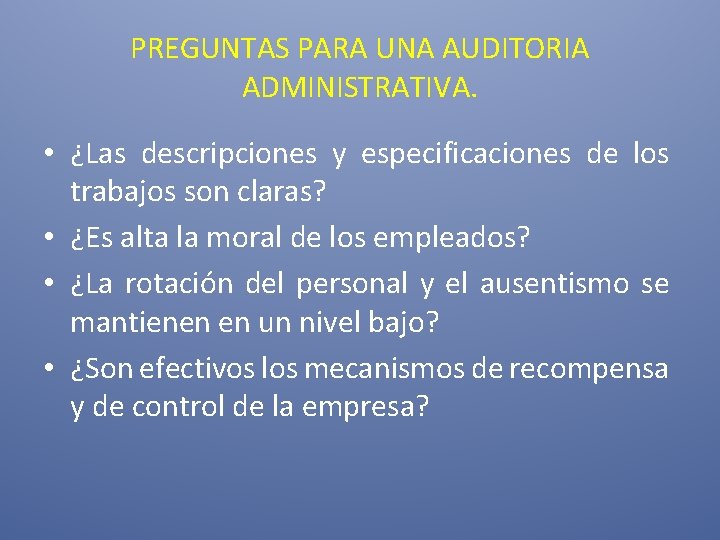 PREGUNTAS PARA UNA AUDITORIA ADMINISTRATIVA.

• ¿Las descripciones y especificaciones de los trabajos son claras?
• ¿Es alta la moral de los empleados?
• ¿La rotación del personal y el ausentismo se mantienen en un nivel bajo?
• ¿Son efectivos los mecanismos de recompensa y de control de la empresa?